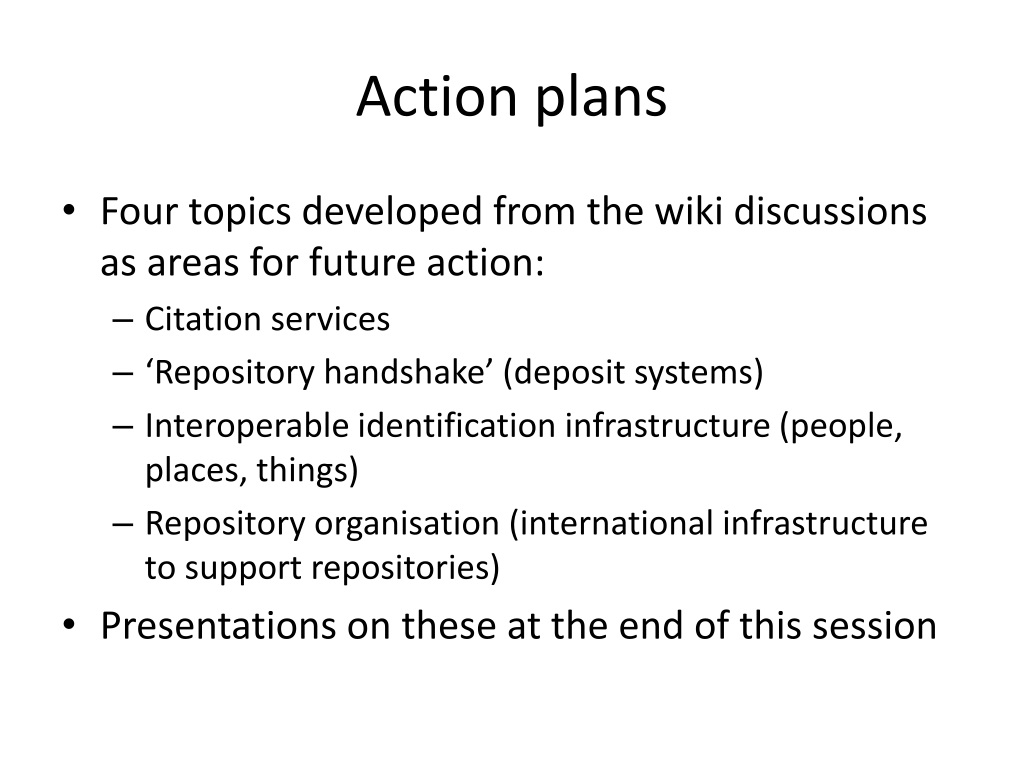 Action plans

• Four topics developed from the wiki discussions as areas for future action:
– Citation services
– ‘Repository handshake’ (deposit systems)
– Interoperable identification infrastructure (people, places, things)
– Repository organisation (international infrastructure to support repositories)
• Presentations on these at the end of this session